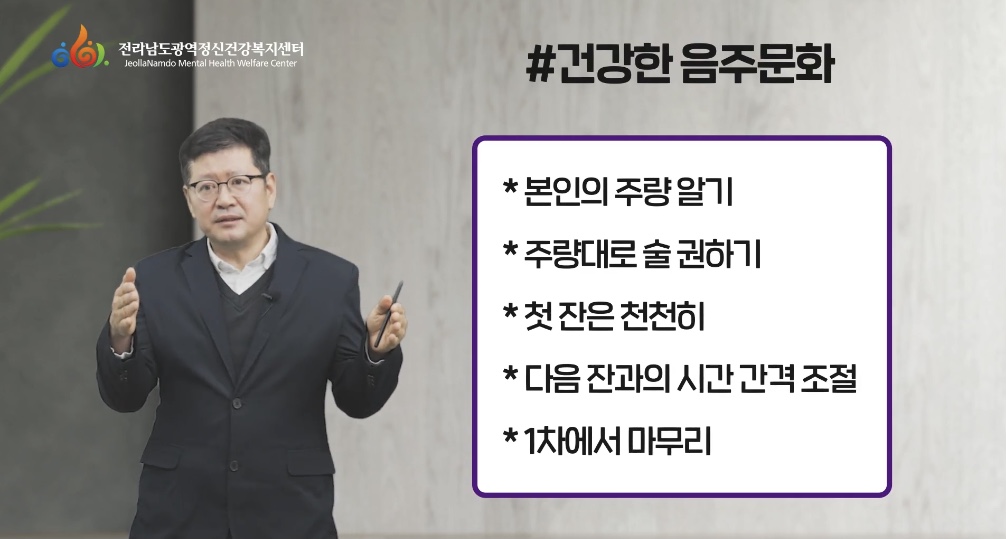 전라남도광역정신건강복지센터
JeollaNamdo Mental Health Welfare Center

#건강한 음주문화

* 본인의 주량 알기

* 주량대로 술 권하기

* 첫 잔은 천천히

* 다음 잔과의 시간 간격 조절

* 1차에서 마무리